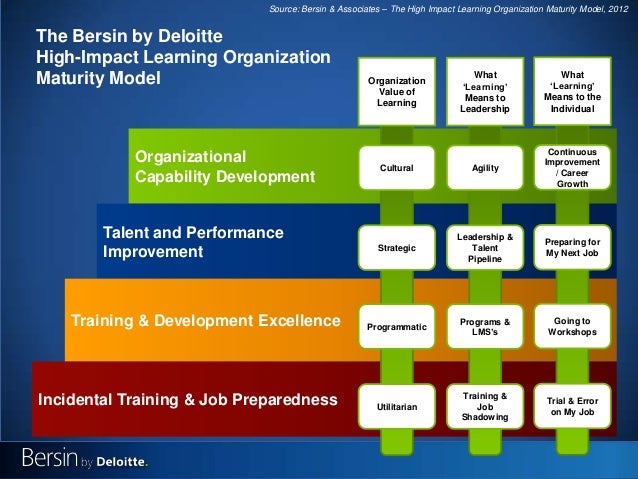 Source: Bersin & Associates – The High Impact Learning Organization Maturity Model, 2012

The Bersin by Deloitte High-Impact Learning Organization Maturity Model

| | Organization Value of Learning | What 'Learning' Means to Leadership | What 'Learning' Means to the Individual |
|---|---|---|---|
| Organizational Capability Development | Cultural | Agility | Continuous Improvement / Career Growth |
| Talent and Performance Improvement | Strategic | Leadership & Talent Pipeline | Preparing for My Next Job |
| Training & Development Excellence | Programmatic | Programs & LMS's | Going to Workshops |
| Incidental Training & Job Preparedness | Utilitarian | Training & Job Shadowing | Trial & Error on My Job |

Bersin by Deloitte.